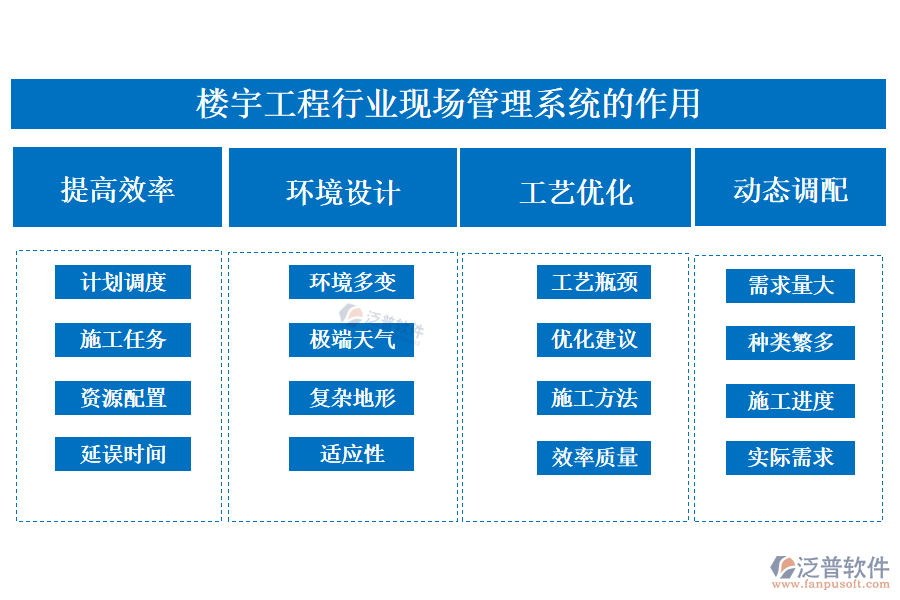 楼宇工程行业现场管理系统的作用

提高效率

计划调度

施工任务

资源配置

延误时间

环境设计

环境多变

极端天气

复杂地形

适应性

工艺优化

工艺瓶颈

优化建议

施工方法

效率质量

动态调配

需求量大

种类繁多

施工进度

实际需求

泛普软件

泛普软件
www.fanpusoft.com